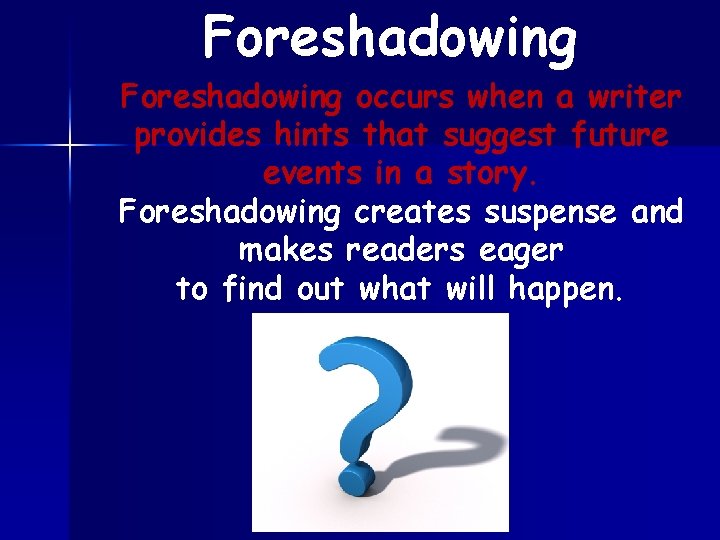 Foreshadowing

Foreshadowing occurs when a writer provides hints that suggest future events in a story.

Foreshadowing creates suspense and makes readers eager to find out what will happen.